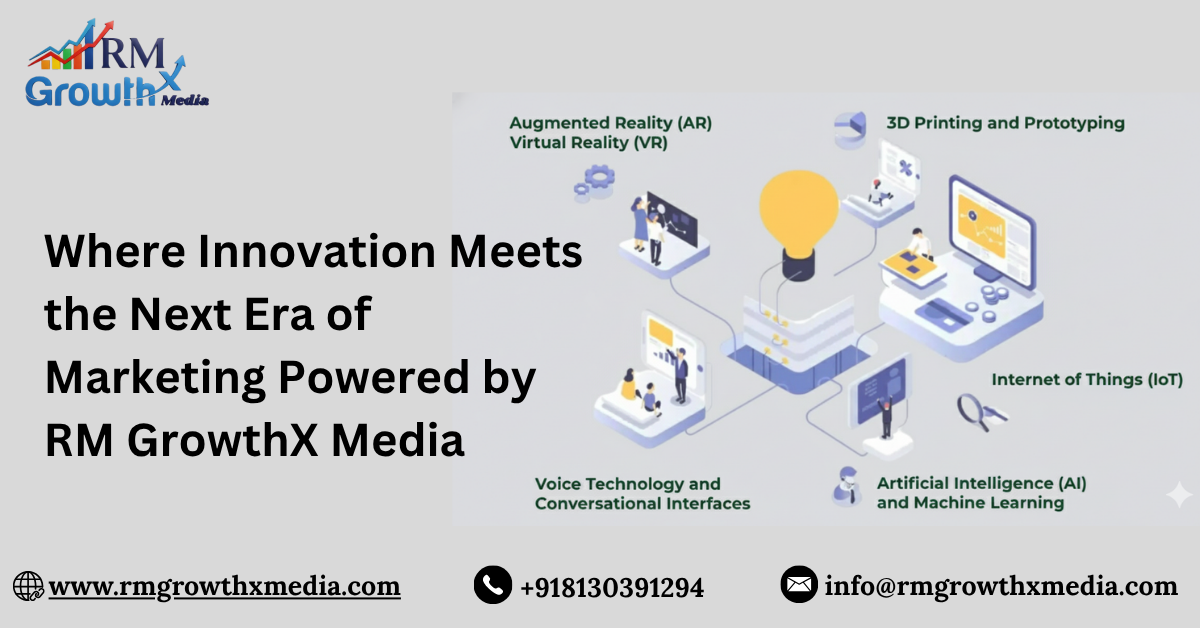 RM GrowthX Media

Where Innovation Meets the Next Era of Marketing Powered by RM GrowthX Media

Augmented Reality (AR)
Virtual Reality (VR)

3D Printing and Prototyping

Internet of Things (IoT)

Voice Technology and Conversational Interfaces

Artificial Intelligence (AI) and Machine Learning

www.rmgrowthxmedia.com

+918130391294

info@rmgrowthxmedia.com